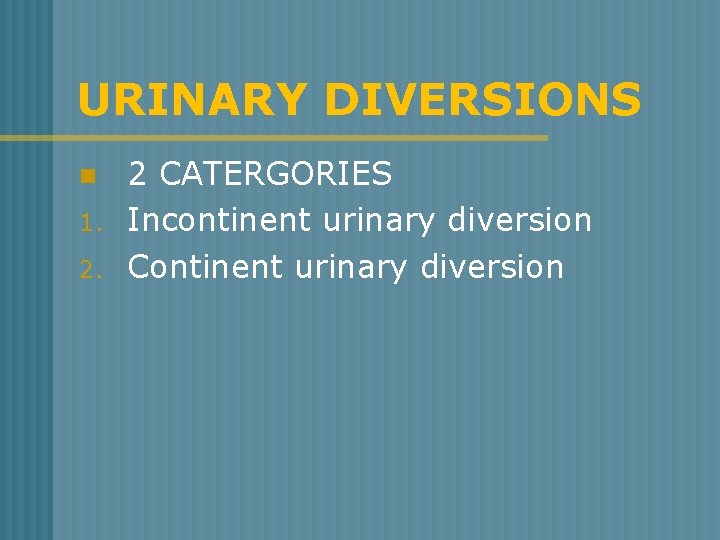 URINARY DIVERSIONS

2 CATERGORIES

1. Incontinent urinary diversion
2. Continent urinary diversion